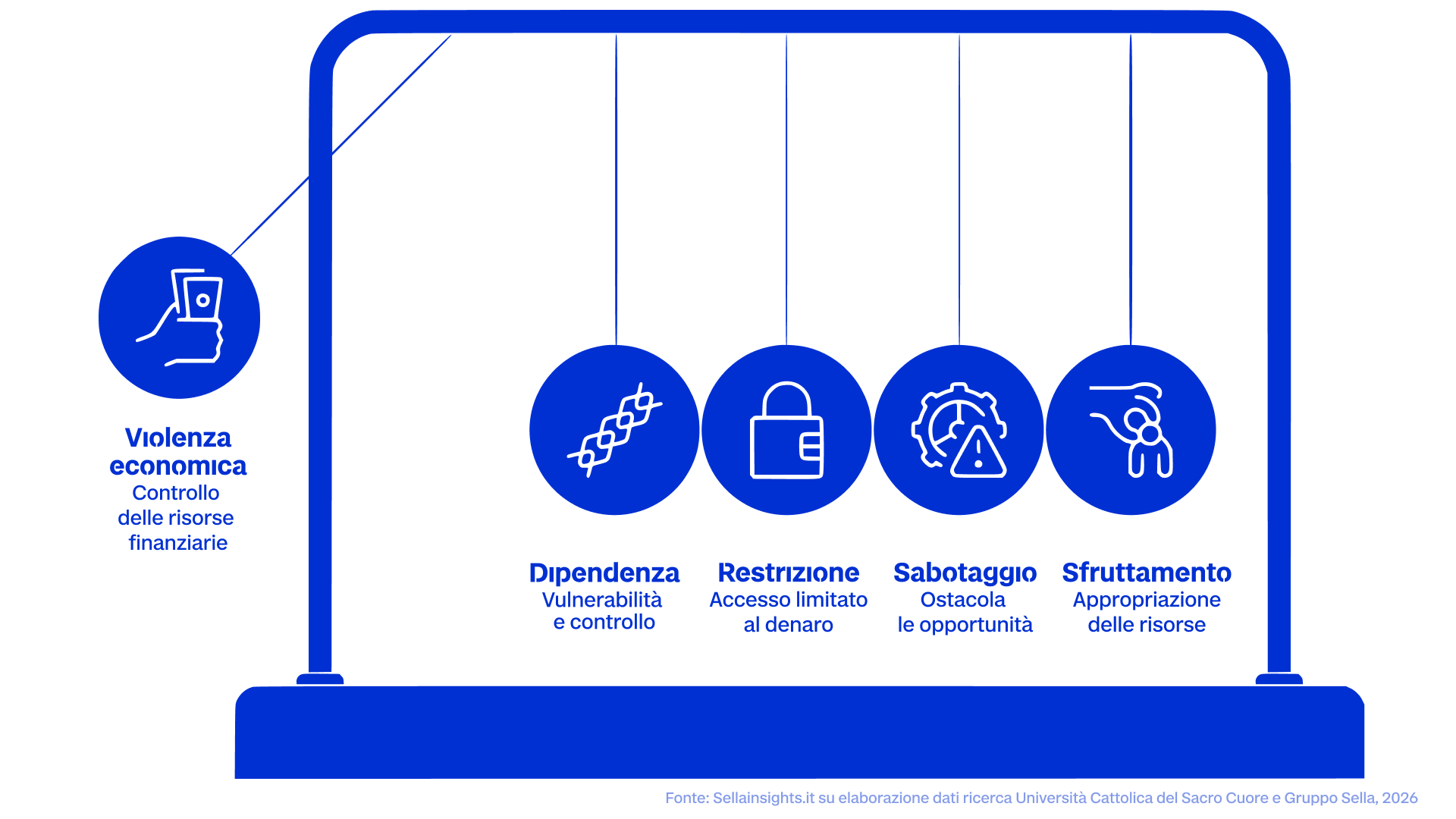 Violenza economica
Controllo delle risorse finanziarie

Dipendenza
Vulnerabilità e controllo

Restrizione
Accesso limitato al denaro

Sabotaggio
Ostacola le opportunità

Sfruttamento
Appropriazione delle risorse

Fonte: Sellainsights.it su elaborazione dati ricerca Università Cattolica del Sacro Cuore e Gruppo Sella, 2026